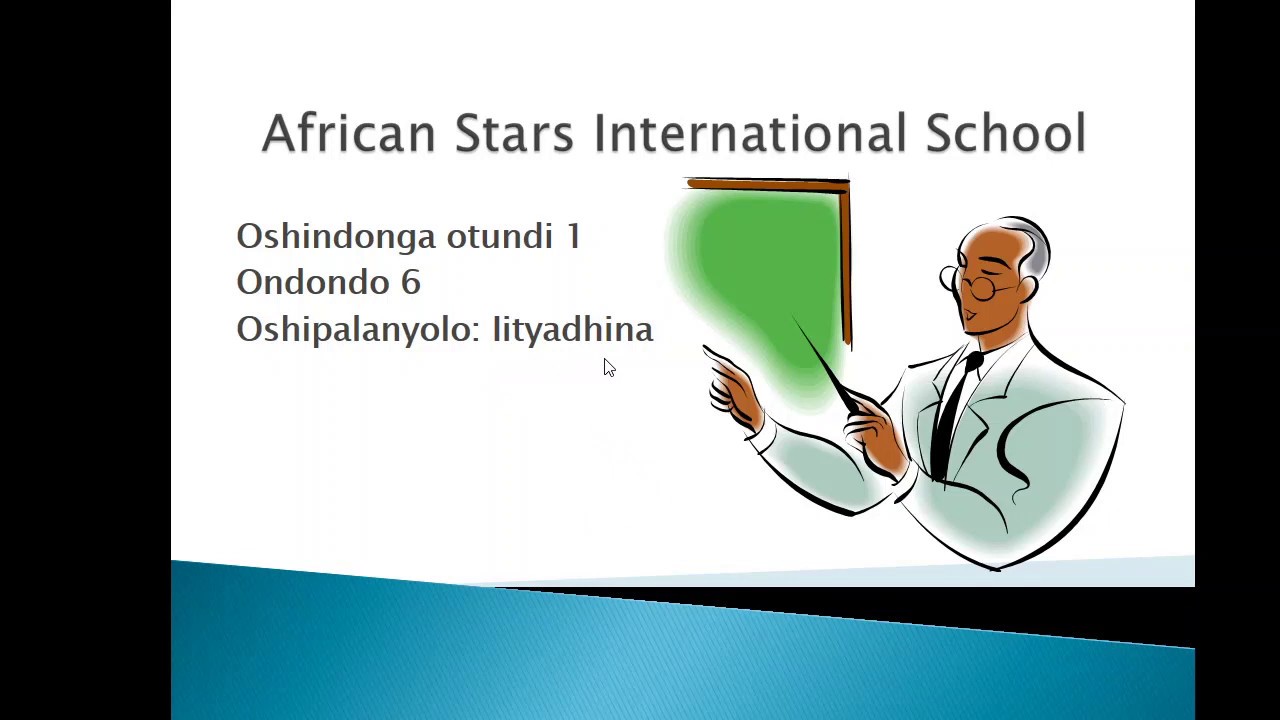 African Stars International School

Oshindonga otundi 1
Ondondo 6
Oshipalanyolo: Iityadhina